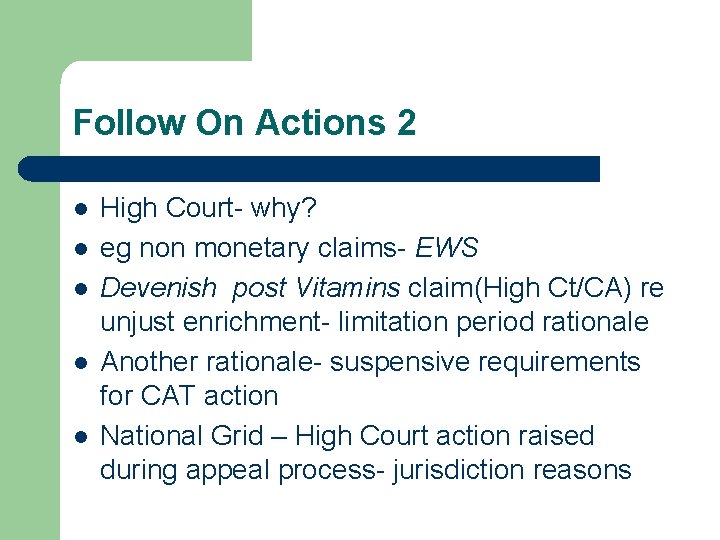 Follow On Actions 2

- High Court- why?
- eg non monetary claims- EWS
- Devenish post Vitamins claim(High Ct/CA) re unjust enrichment- limitation period rationale
- Another rationale- suspensive requirements for CAT action
- National Grid – High Court action raised during appeal process- jurisdiction reasons